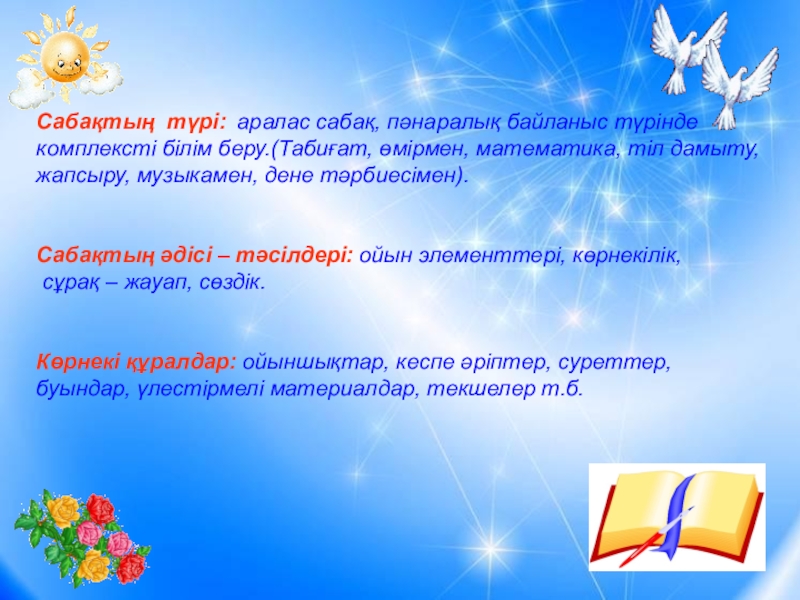 Сабақтың түрі: аралас сабақ, пәнаралық байланыс түрінде комплексті білім беру.(Табиғат, өмірмен, математика, тіл дамыту, жапсыру, музыкамен, дене тәрбиесімен).

Сабақтың әдісі – тәсілдері: ойын элементтері, көрнекілік, сұрақ – жауап, сөздік.

Көрнекі құралдар: ойыншықтар, кеспе әріптер, суреттер, буындар, үлестірмелі материалдар, текшелер т.б.